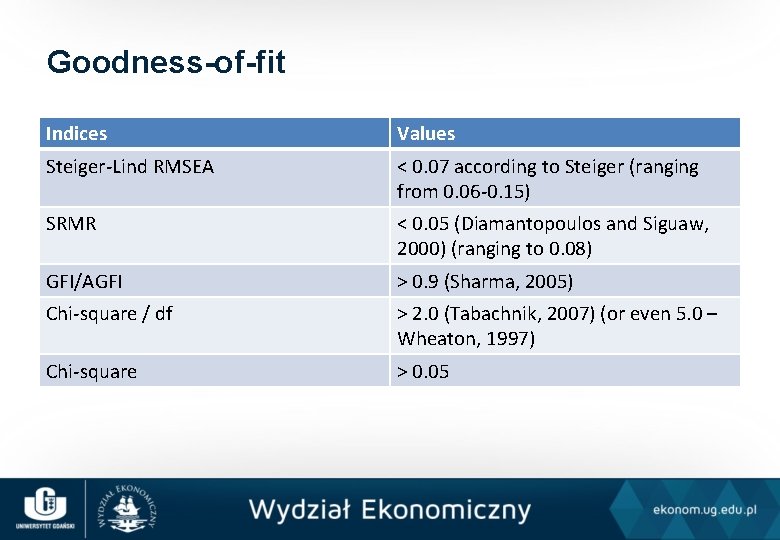 Goodness-of-fit

| Indices | Values |
|---|---|
| Steiger-Lind RMSEA | < 0.07 according to Steiger (ranging from 0.06-0.15) |
| SRMR | < 0.05 (Diamantopoulos and Siguaw, 2000) (ranging to 0.08) |
| GFI/AGFI | > 0.9 (Sharma, 2005) |
| Chi-square / df | > 2.0 (Tabachnik, 2007) (or even 5.0 – Wheaton, 1997) |
| Chi-square | > 0.05 |

UNIWERSYTET GDAŃSKI

WYDZIAŁ EKONOMICZNY

Wydział Ekonomiczny

ekonom.ug.edu.pl